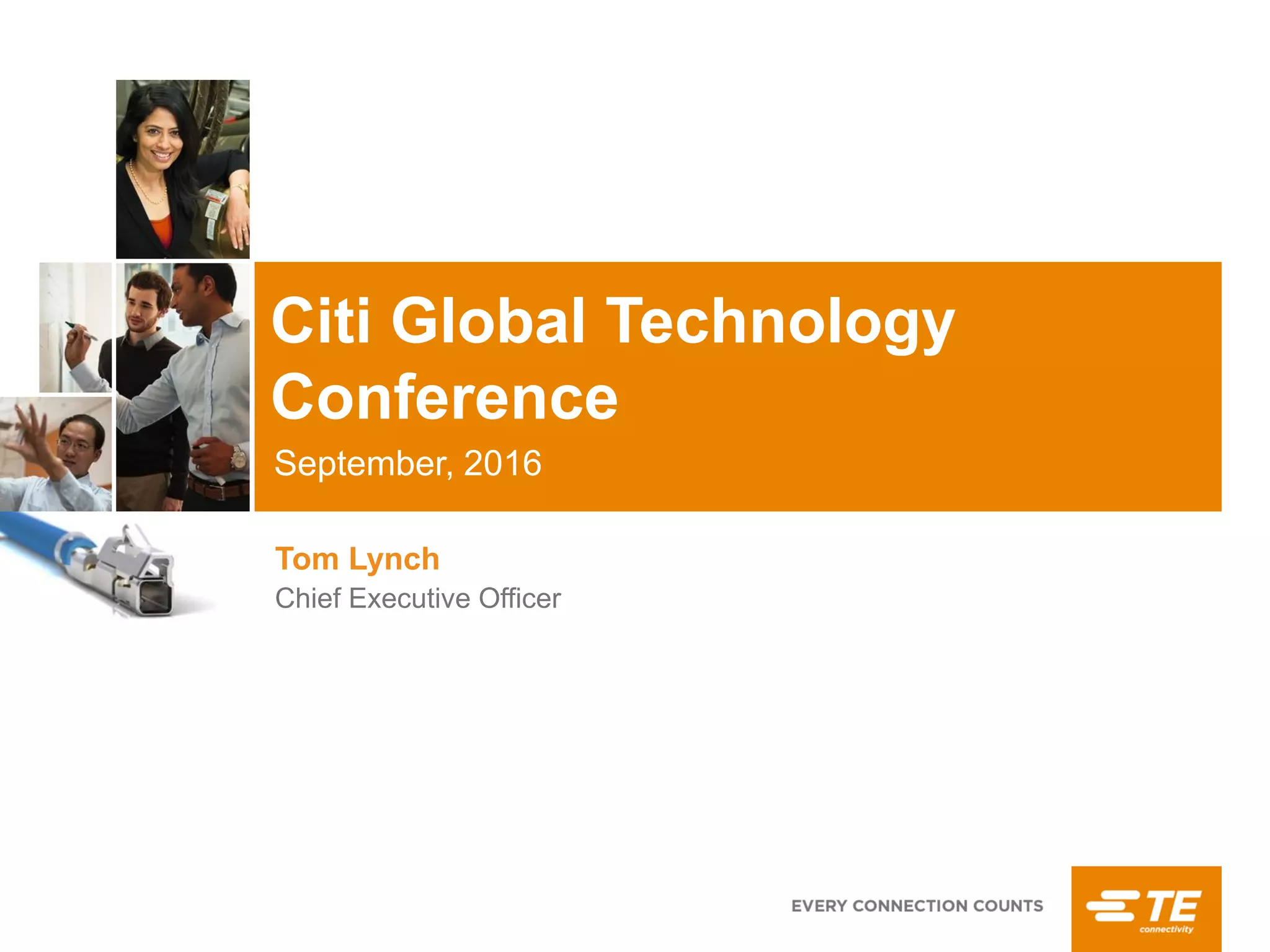 Citi Global Technology Conference

September, 2016

Tom Lynch
Chief Executive Officer

EVERY CONNECTION COUNTS

TE connectivity